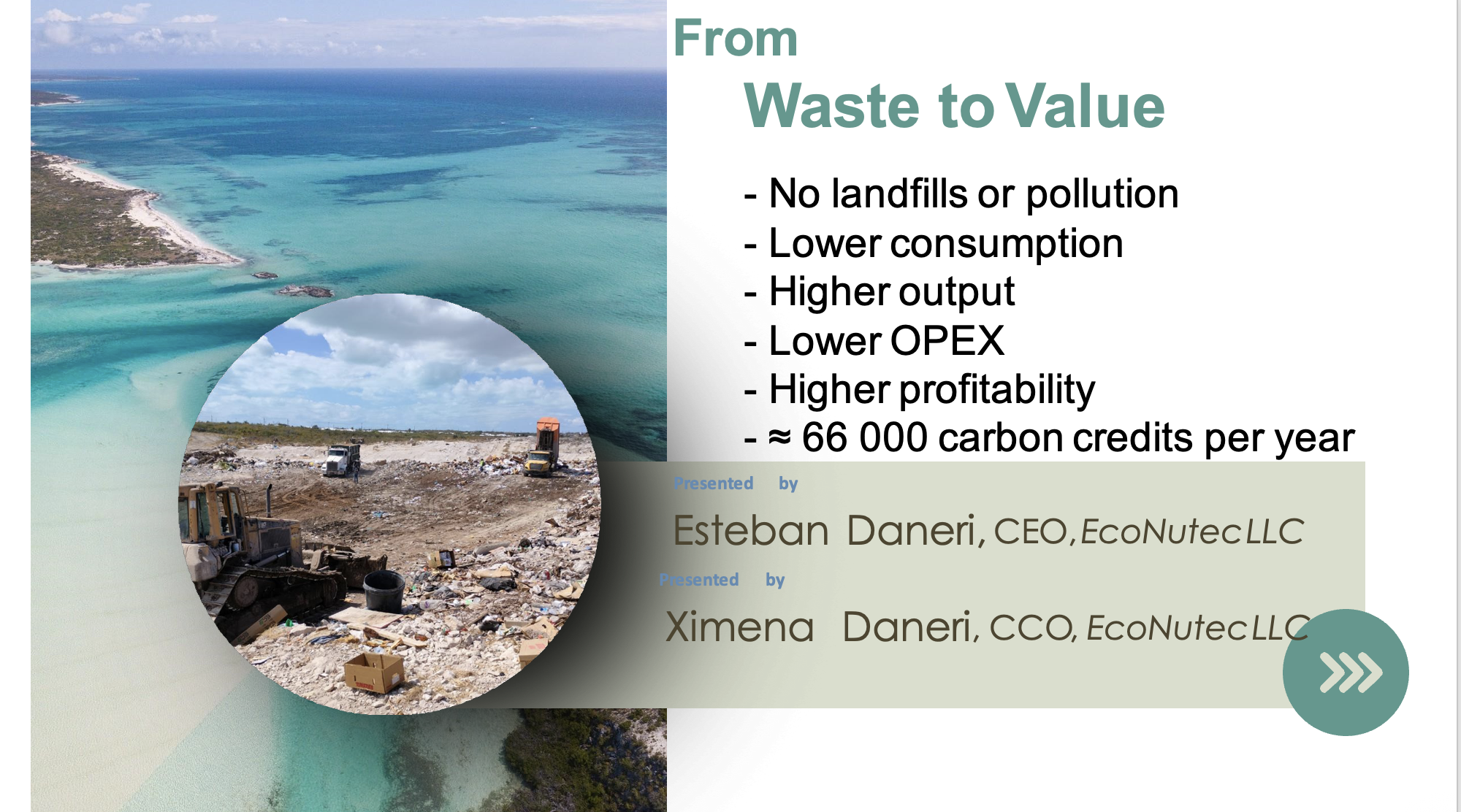 From

Waste to Value

- No landfills or pollution
- Lower consumption
- Higher output
- Lower OPEX
- Higher profitability
- ≈ 66 000 carbon credits per year

Presented by

Esteban Daneri, CEO, EcoNutec LLC

Presented by

Ximena Daneri, CCO, EcoNutec LLC

»»